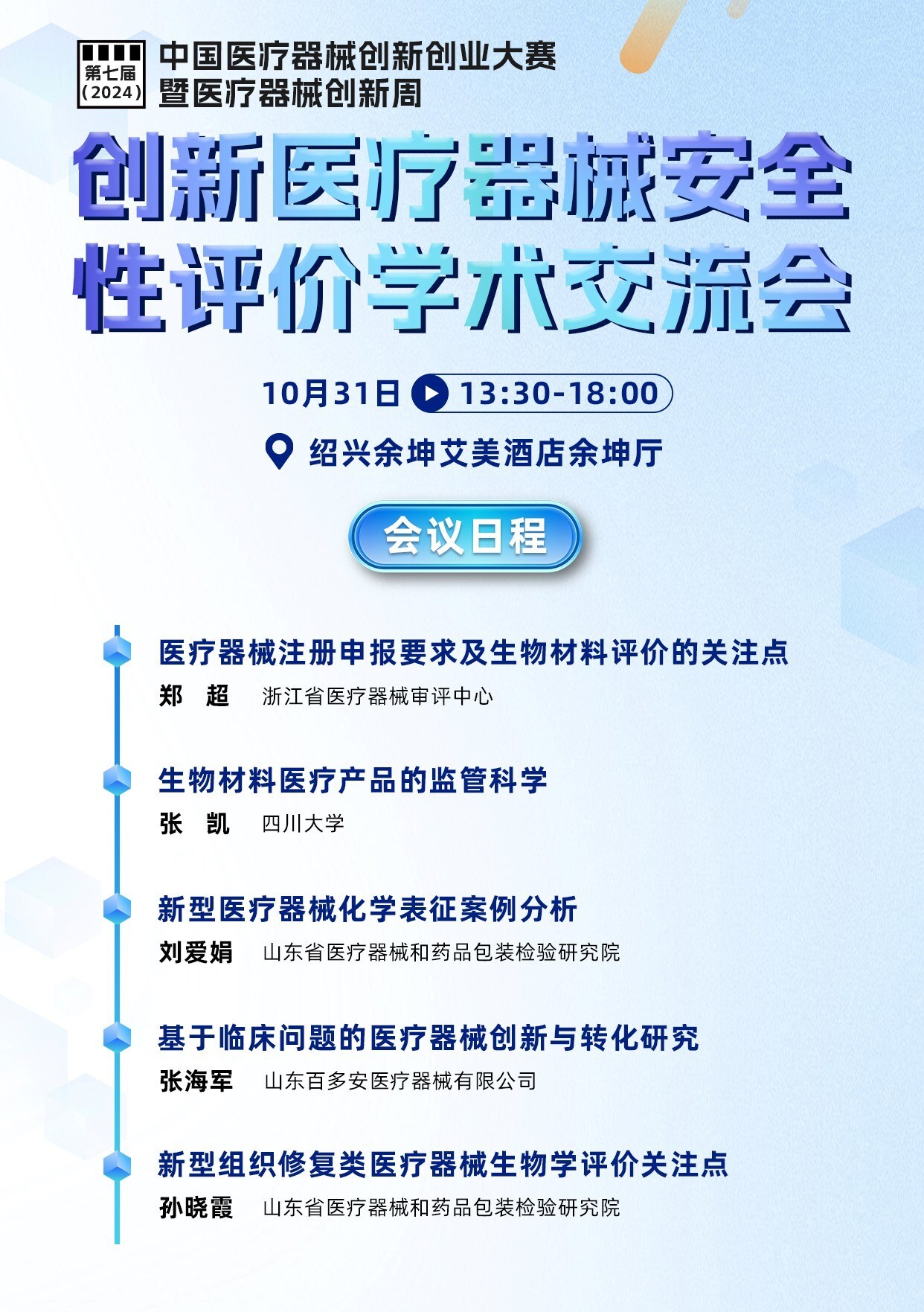 第七届
(2024)

中国医疗器械创新创业大赛
暨医疗器械创新周

创新医疗器械安全性评价学术交流会

10月31日 13:30-18:00

绍兴余坤艾美酒店余坤厅

会议日程

医疗器械注册申报要求及生物材料评价的关注点
郑 超 浙江省医疗器械审评中心

生物材料医疗产品的监管科学
张 凯 四川大学

新型医疗器械化学表征案例分析
刘爱娟 山东省医疗器械和药品包装检验研究院

基于临床问题的医疗器械创新与转化研究
张海军 山东百多安医疗器械有限公司

新型组织修复类医疗器械生物学评价关注点
孙晓霞 山东省医疗器械和药品包装检验研究院